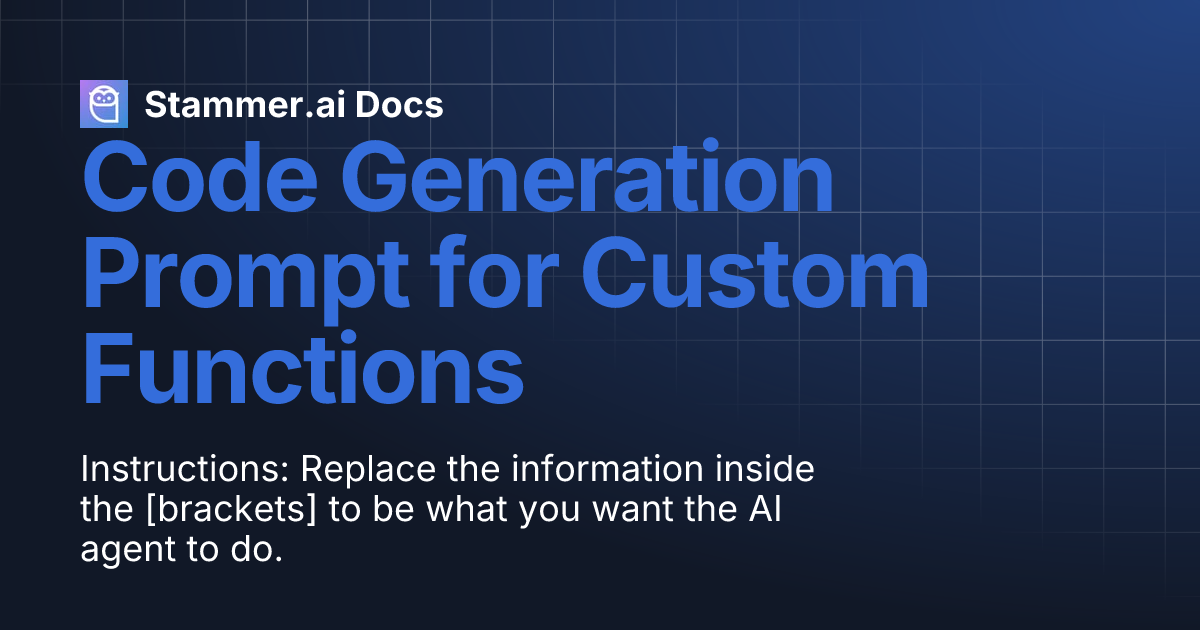 Stammer.ai Docs

Code Generation Prompt for Custom Functions

Instructions: Replace the information inside the [brackets] to be what you want the AI agent to do.